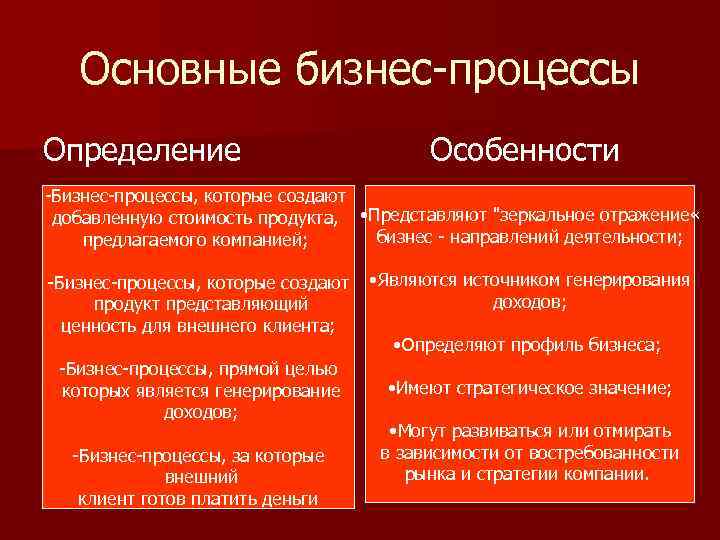 Основные бизнес-процессы

Определение

-Бизнес-процессы, которые создают добавленную стоимость продукта, предлагаемого компанией;

-Бизнес-процессы, которые создают продукт представляющий ценность для внешнего клиента;

-Бизнес-процессы, прямой целью которых является генерирование доходов;

-Бизнес-процессы, за которые внешний клиент готов платить деньги

Особенности

•Представляют "зеркальное отражение« бизнес - направлений деятельности;

•Являются источником генерирования доходов;

•Определяют профиль бизнеса;

•Имеют стратегическое значение;

•Могут развиваться или отмирать в зависимости от востребованности рынка и стратегии компании.